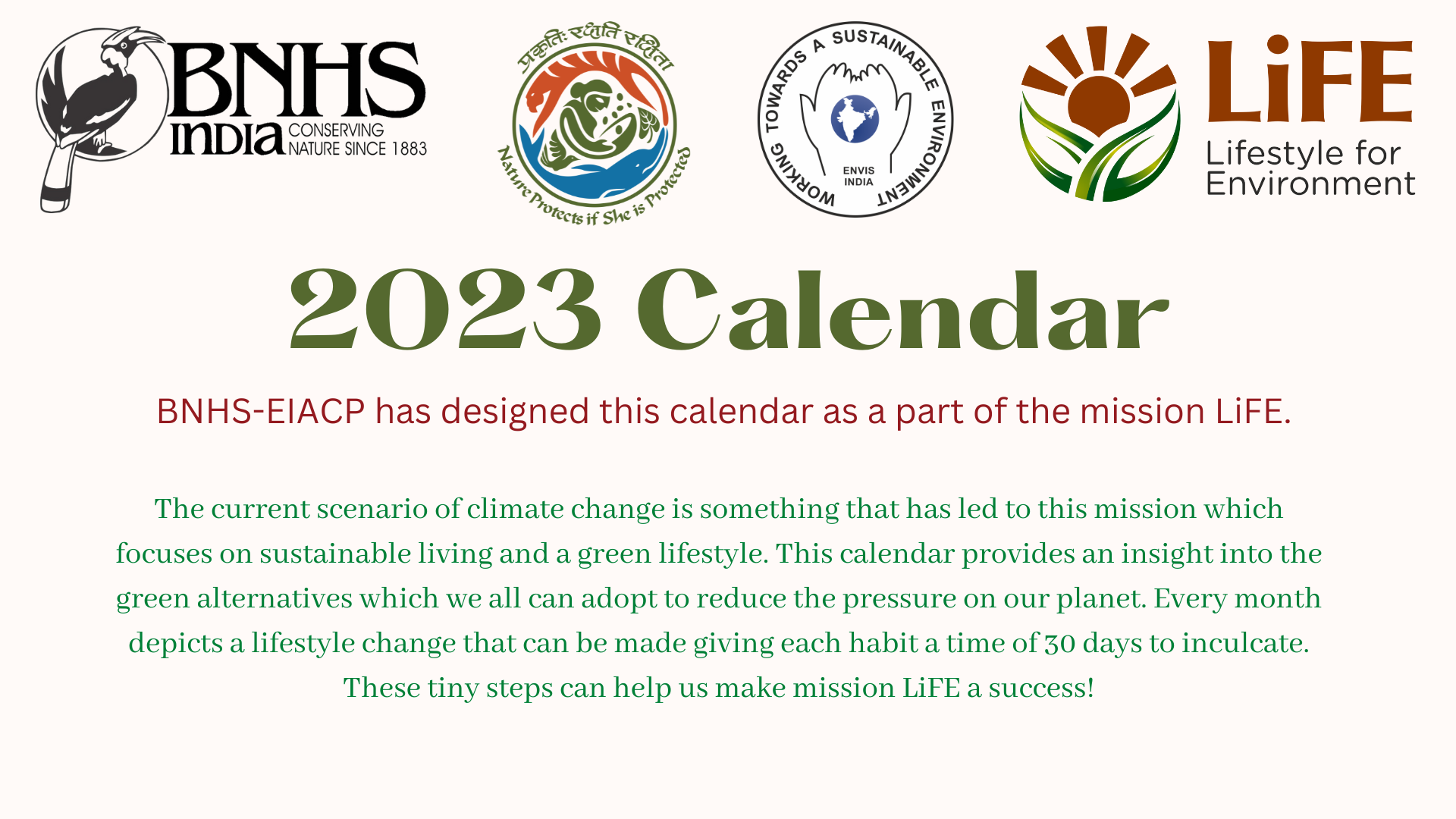 BNHS INDIA CONSERVING NATURE SINCE 1883

प्रकृतिः रक्षति रक्षिता
Nature Protects if She is Protected

WORKING TOWARDS A SUSTAINABLE ENVIRONMENT
ENVIS INDIA

LiFE
Lifestyle for Environment

2023 Calendar

BNHS-EIACP has designed this calendar as a part of the mission LiFE.

The current scenario of climate change is something that has led to this mission which focuses on sustainable living and a green lifestyle. This calendar provides an insight into the green alternatives which we all can adopt to reduce the pressure on our planet. Every month depicts a lifestyle change that can be made giving each habit a time of 30 days to inculcate. These tiny steps can help us make mission LiFE a success!